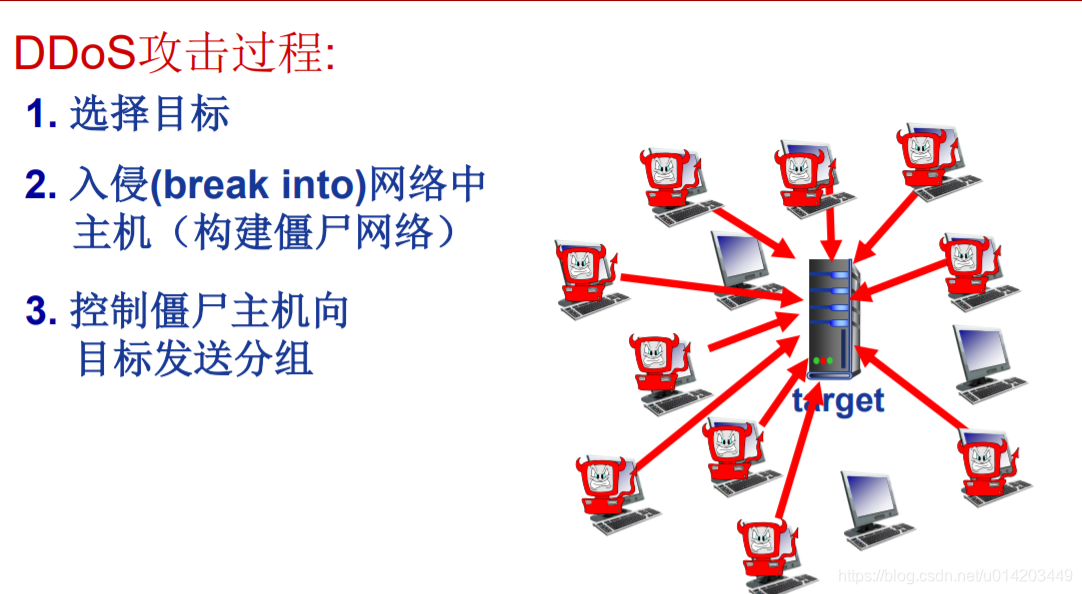 DDoS攻击过程:

1. 选择目标

2. 入侵(break into)网络中主机（构建僵尸网络）

3. 控制僵尸主机向目标发送分组

target

https://blog.csdn.net/u014203449